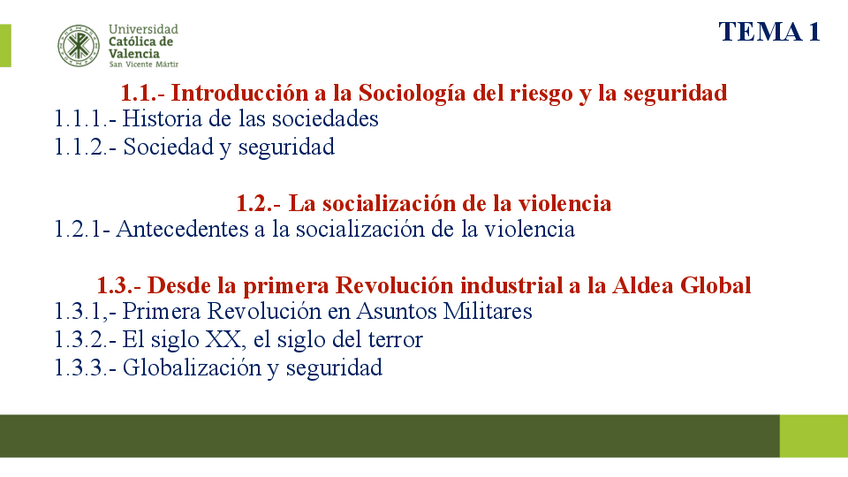 Universidad Católica de Valencia San Vicente Mártir

TEMA 1

1.1.- Introducción a la Sociología del riesgo y la seguridad
1.1.1.- Historia de las sociedades
1.1.2.- Sociedad y seguridad

1.2.- La socialización de la violencia
1.2.1- Antecedentes a la socialización de la violencia

1.3.- Desde la primera Revolución industrial a la Aldea Global
1.3.1,- Primera Revolución en Asuntos Militares
1.3.2.- El siglo XX, el siglo del terror
1.3.3.- Globalización y seguridad